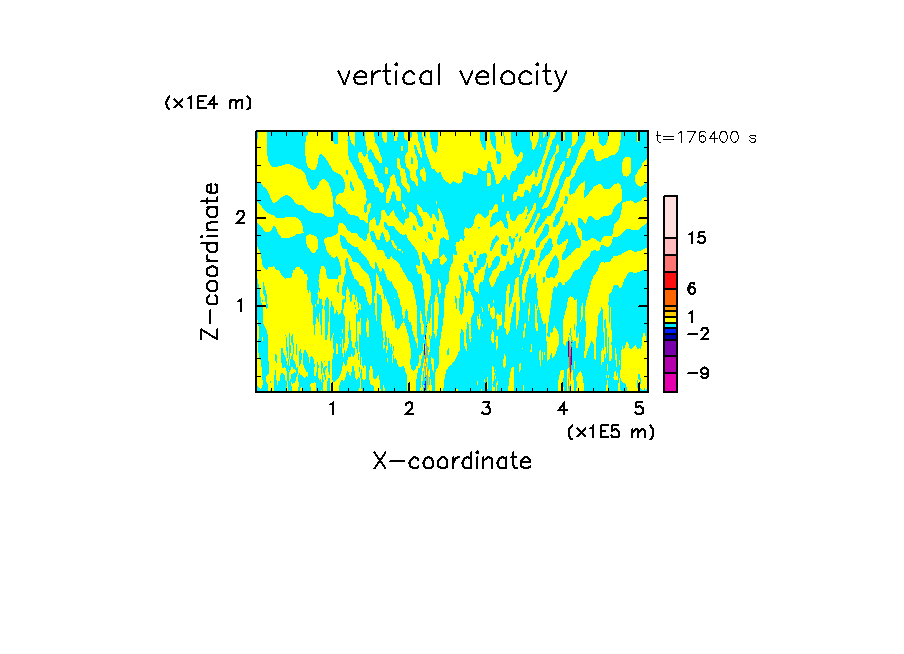 vertical velocity

(x1E4 m)

t=176400 s

Z-coordinate

2

1

15

6

1

−2

−9

1 2 3 4 5

(x1E5 m)

X-coordinate